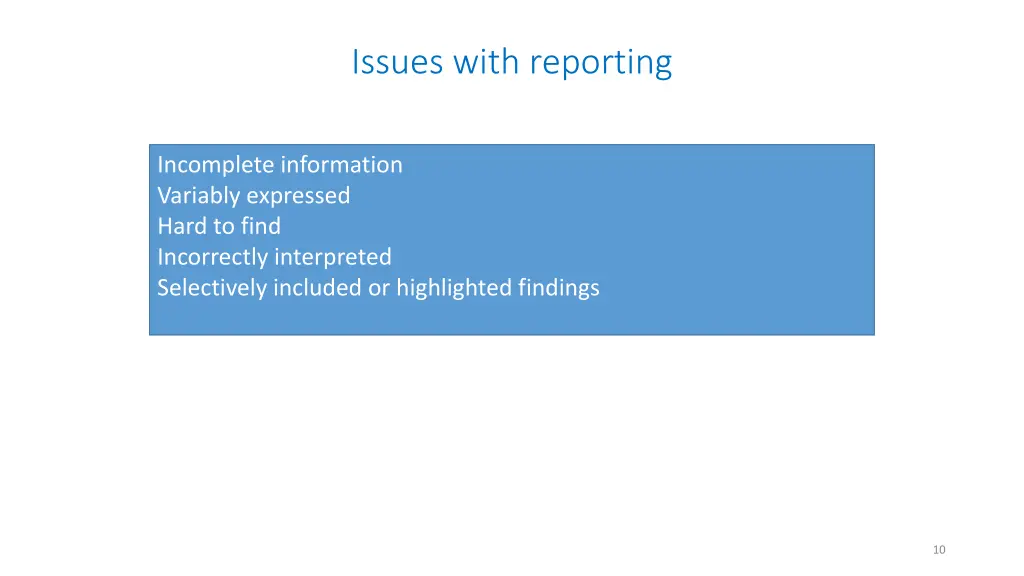 Issues with reporting

Incomplete information
Variably expressed
Hard to find
Incorrectly interpreted
Selectively included or highlighted findings

10